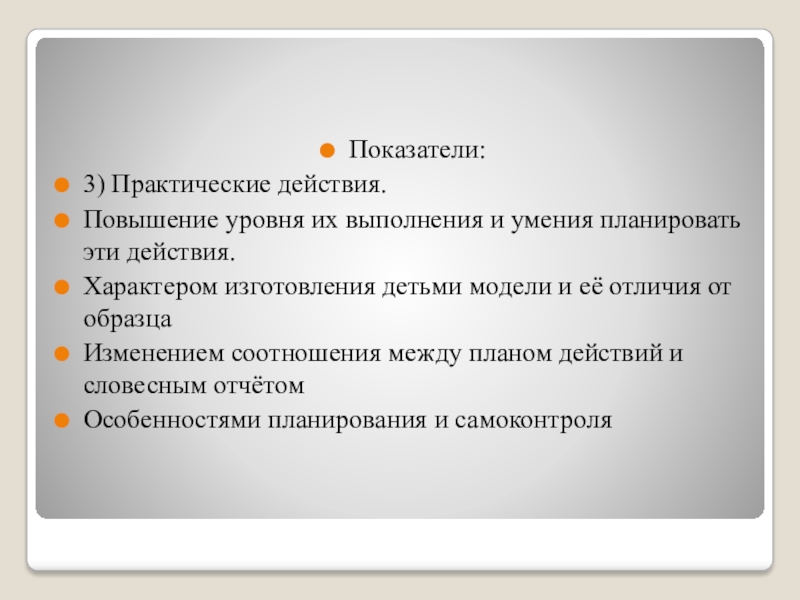 Показатели:

3) Практические действия.

Повышение уровня их выполнения и умения планировать эти действия.

Характером изготовления детьми модели и её отличия от образца

Изменением соотношения между планом действий и словесным отчётом

Особенностями планирования и самоконтроля